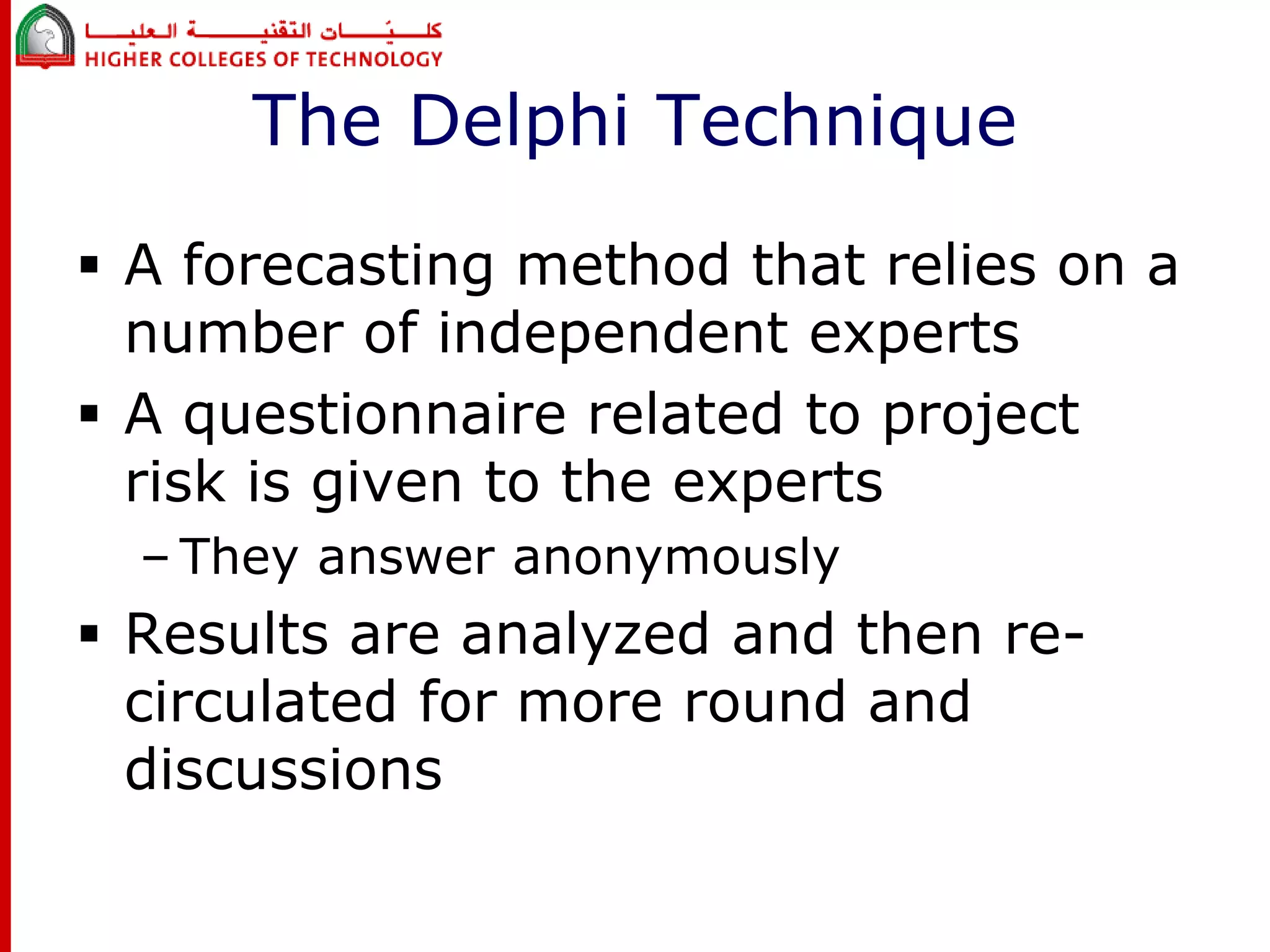 كليات التقنية العليا
HIGHER COLLEGES OF TECHNOLOGY

The Delphi Technique

▪ A forecasting method that relies on a number of independent experts

▪ A questionnaire related to project risk is given to the experts

– They answer anonymously

▪ Results are analyzed and then re-circulated for more round and discussions